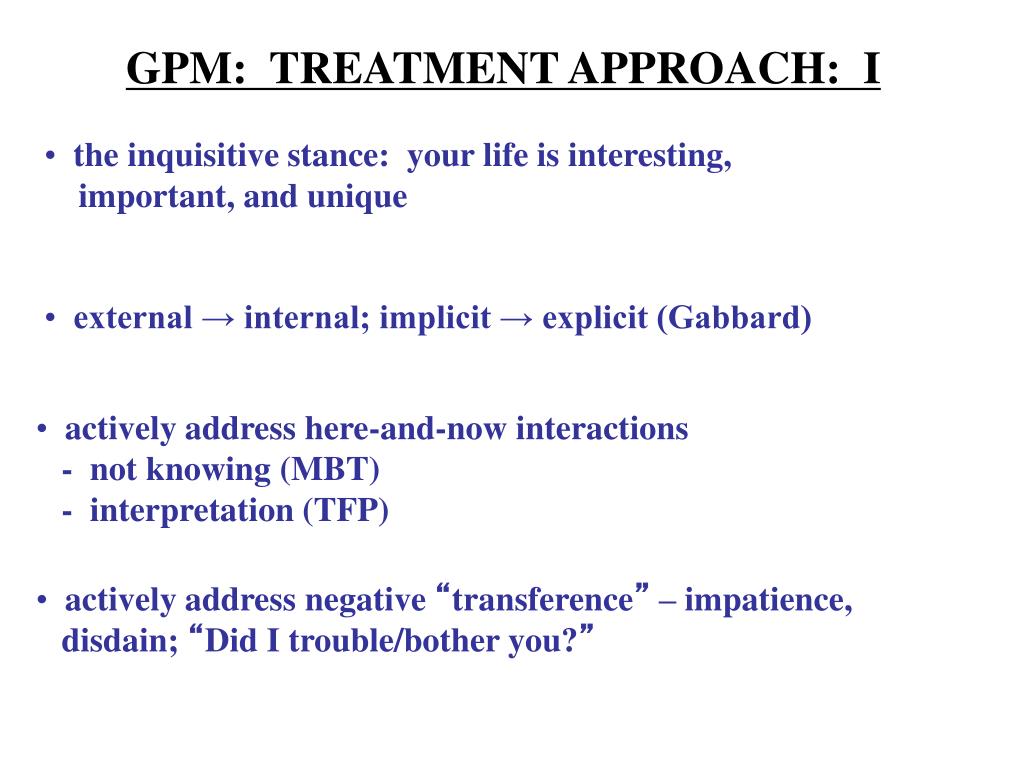 GPM: TREATMENT APPROACH: I

• the inquisitive stance: your life is interesting, important, and unique

• external → internal; implicit → explicit (Gabbard)

• actively address here-and-now interactions
- not knowing (MBT)
- interpretation (TFP)

• actively address negative “transference” – impatience, disdain; “Did I trouble/bother you?”